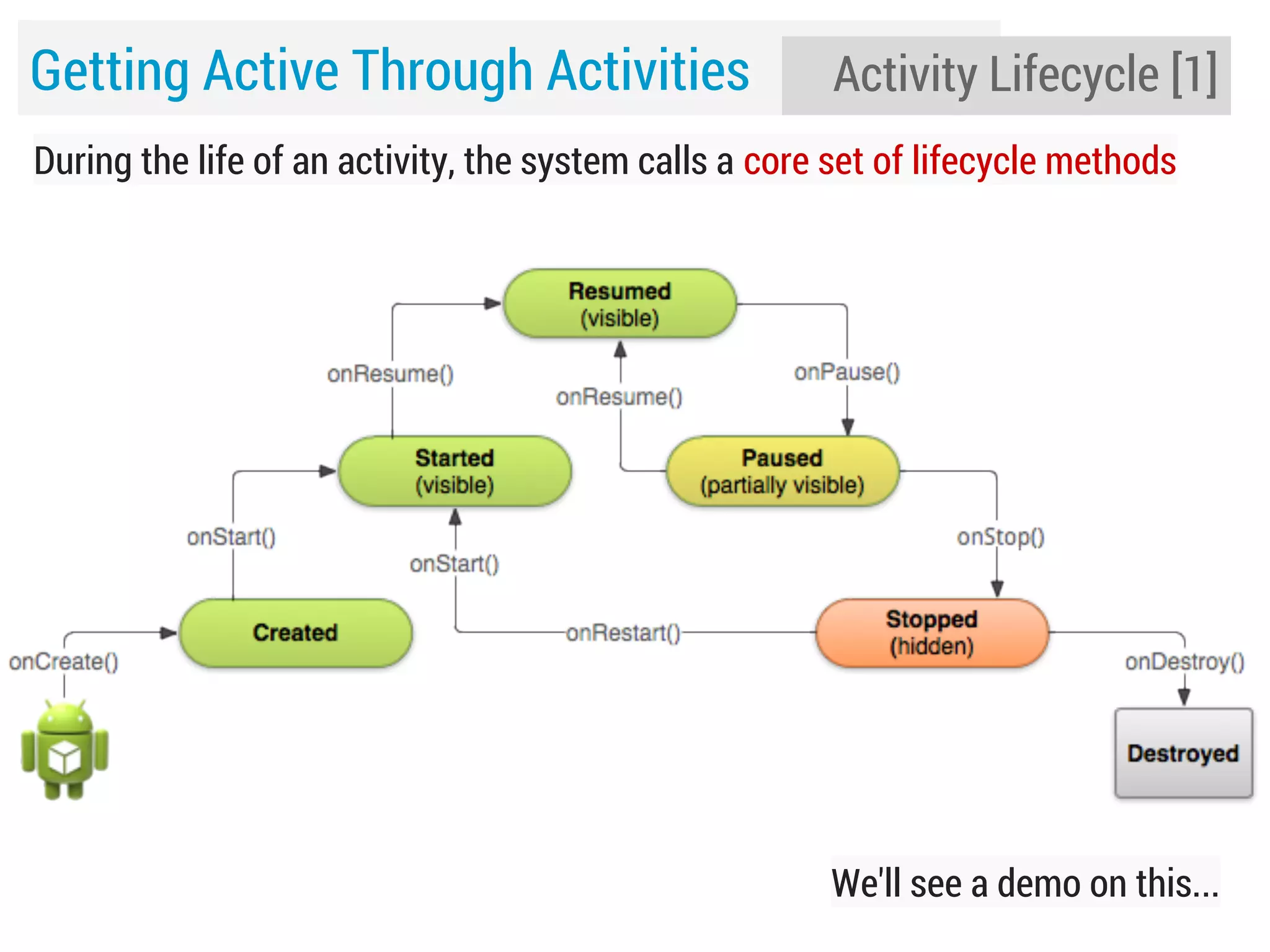 Getting Active Through Activities

Activity Lifecycle [1]

During the life of an activity, the system calls a core set of lifecycle methods

Resumed
(visible)

onResume()

onResume()

onPause()

Started
(visible)

Paused
(partially visible)

onStart()

onStart()

onStop()

Created

onRestart()

Stopped
(hidden)

onCreate()

onDestroy()

Destroyed

We'll see a demo on this...